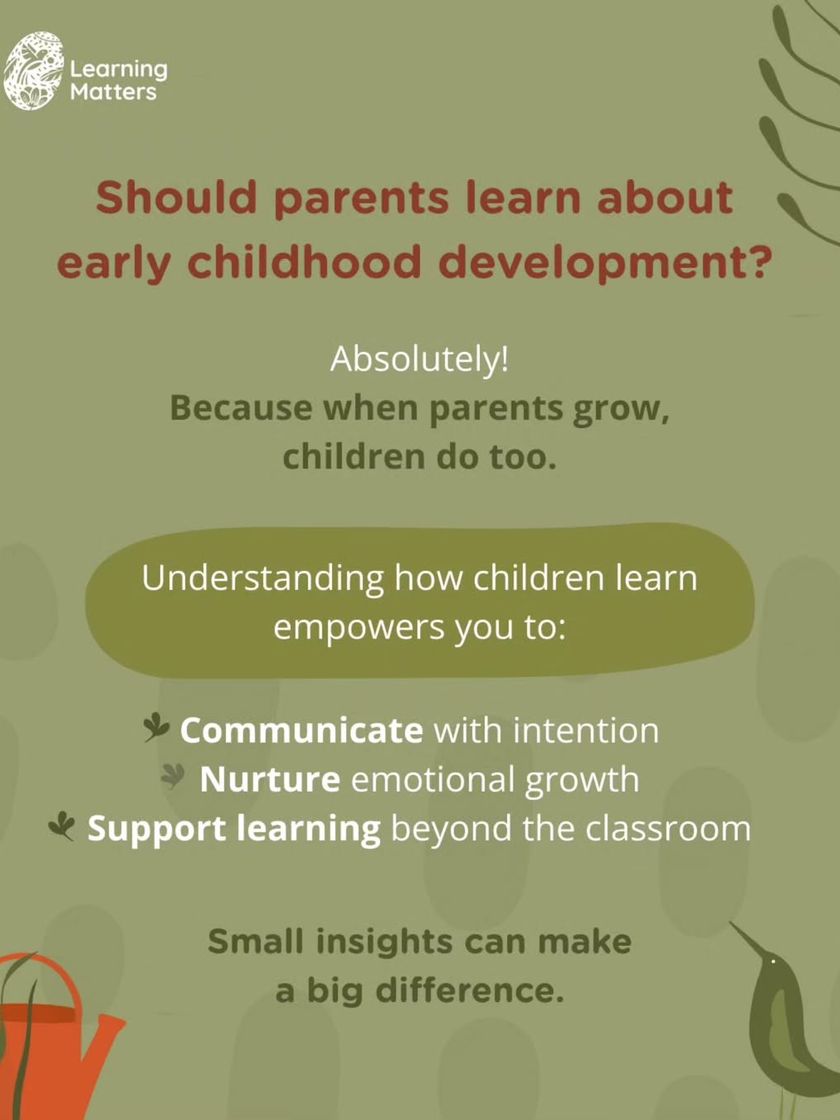 Learning Matters

Should parents learn about early childhood development?

Absolutely!
Because when parents grow, children do too.

Understanding how children learn empowers you to:

Communicate with intention
Nurture emotional growth
Support learning beyond the classroom

Small insights can make a big difference.